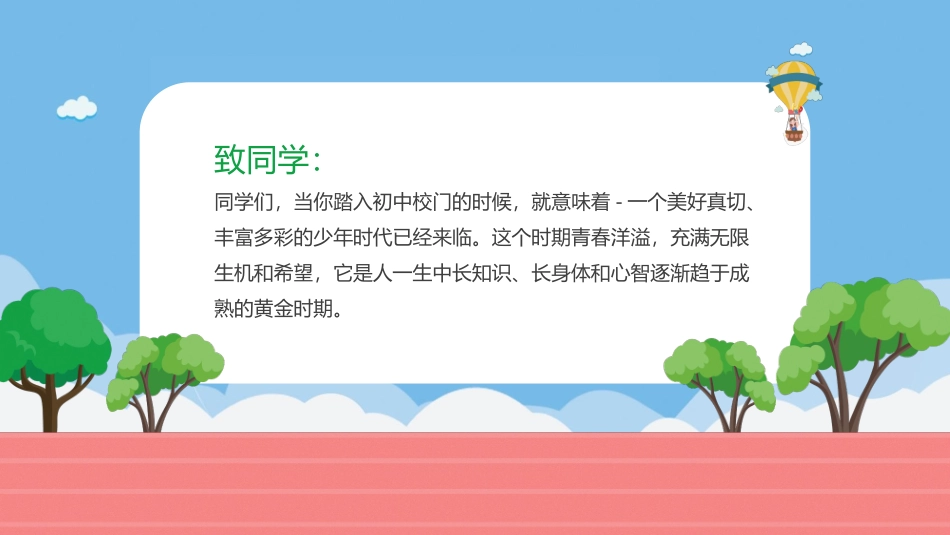 致同学：

同学们，当你踏入初中校门的时候，就意味着 - 一个美好真切、丰富多彩的少年时代已经来临。这个时期青春洋溢，充满无限生机和希望，它是人一生中长知识、长身体和心智逐渐趋于成熟的黄金时期。